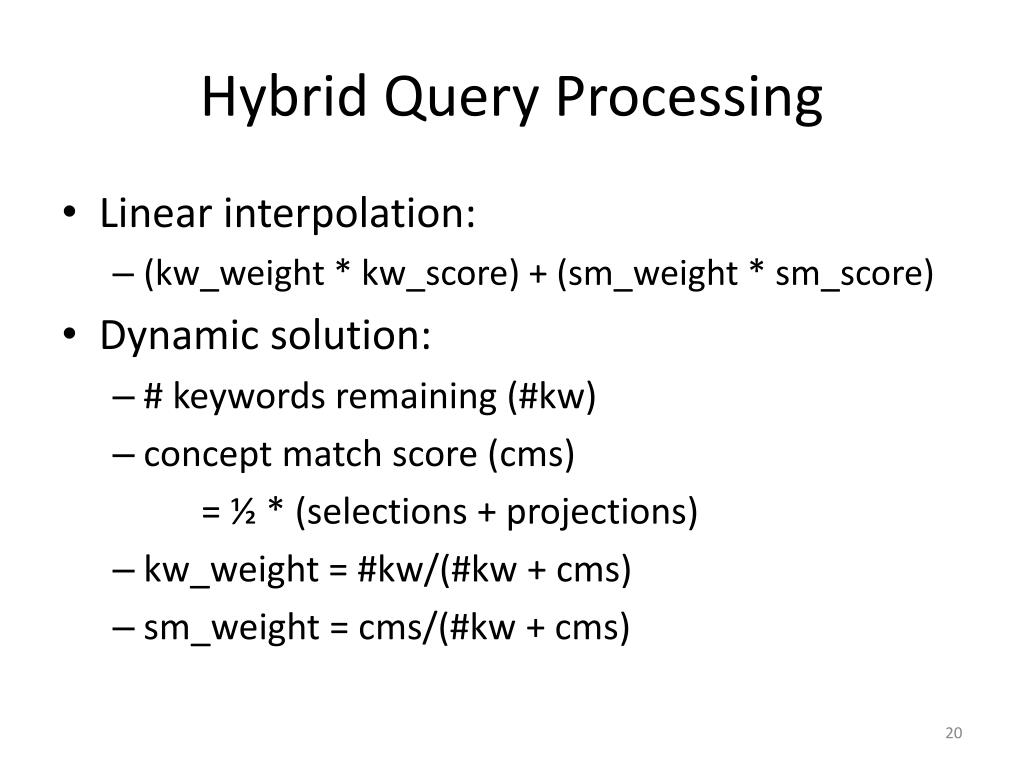 Hybrid Query Processing

• Linear interpolation:
– (kw_weight * kw_score) + (sm_weight * sm_score)
• Dynamic solution:
– # keywords remaining (#kw)
– concept match score (cms)
= ½ * (selections + projections)
– kw_weight = #kw/(#kw + cms)
– sm_weight = cms/(#kw + cms)

20